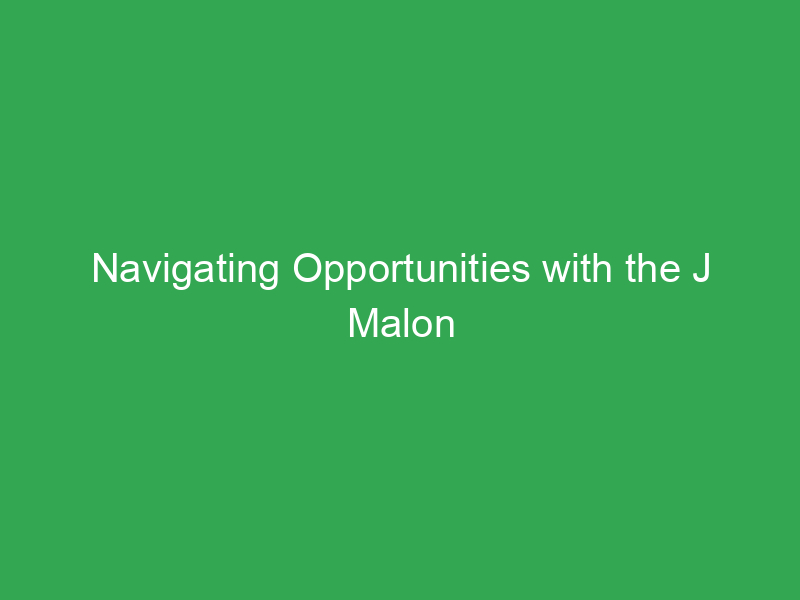 Navigating Opportunities with the J Malon